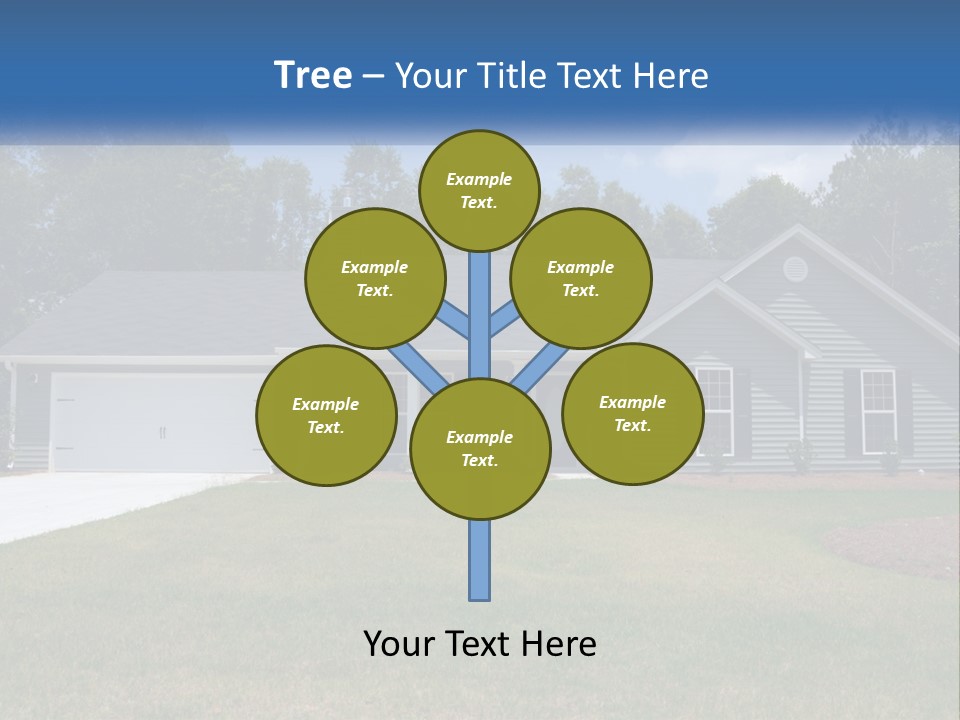 Tree – Your Title Text Here

Example Text.

Example Text.

Example Text.

Example Text.

Example Text.

Example Text.

Your Text Here